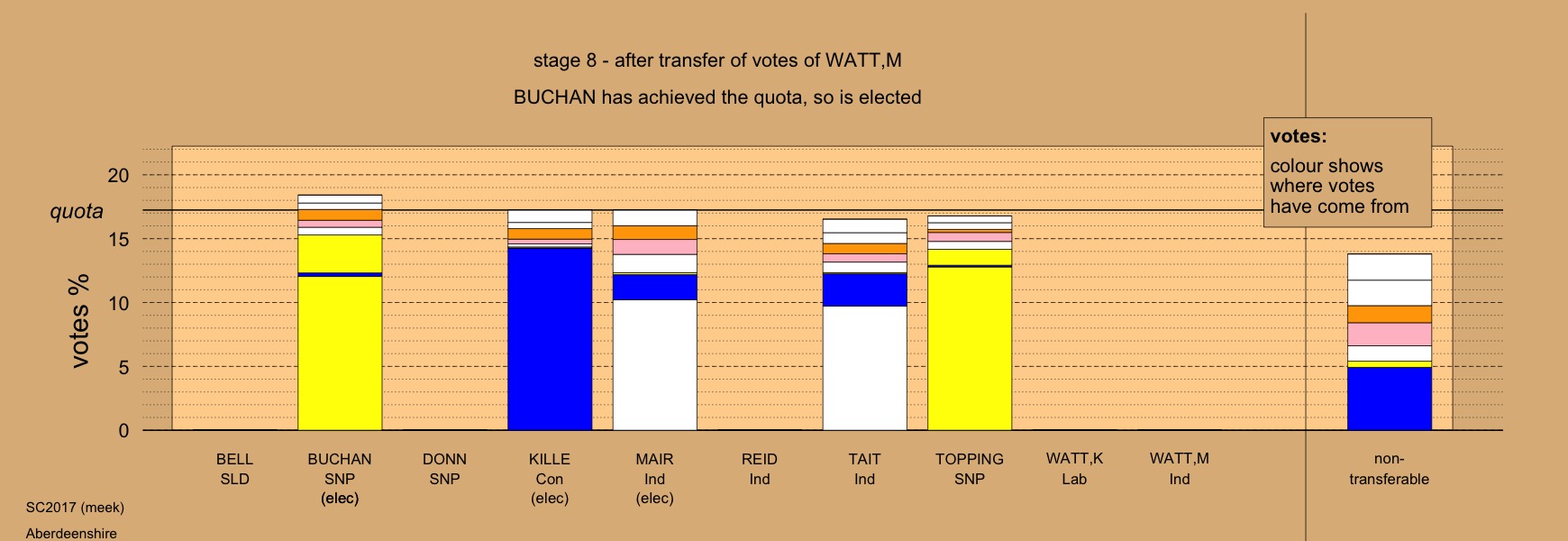 stage 8 - after transfer of votes of WATT,M

BUCHAN has achieved the quota, so is elected

votes:

colour shows where votes have come from

20
quota
15
10
5
0

votes %

BELL SLD

BUCHAN SNP (elec)

DONN SNP

KILLE Con (elec)

MAIR Ind (elec)

REID Ind

TAIT Ind

TOPPING SNP

WATT,K Lab

WATT,M Ind

non-transferable

SC2017 (meek)

Aberdeenshire